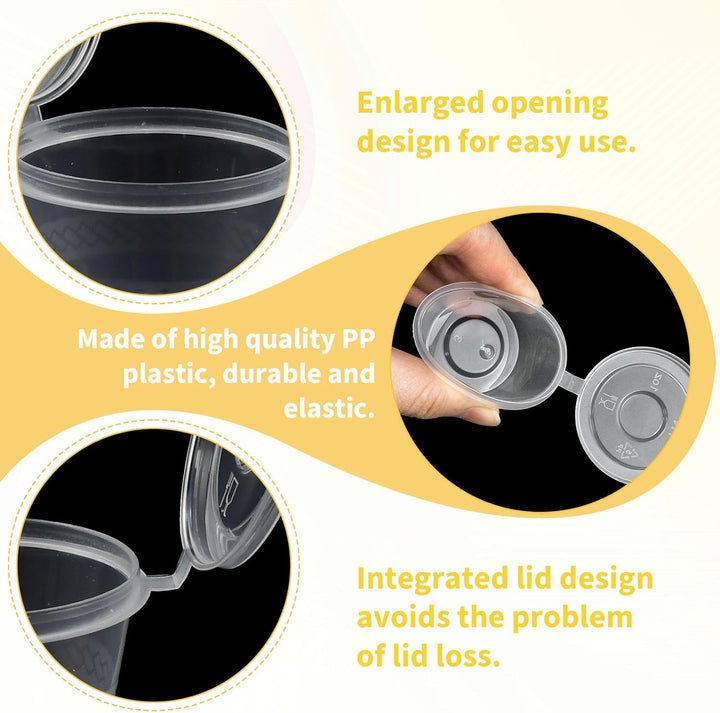 Enlarged opening design for easy use.

Made of high quality PP plastic, durable and elastic.

Integrated lid design avoids the problem of lid loss.